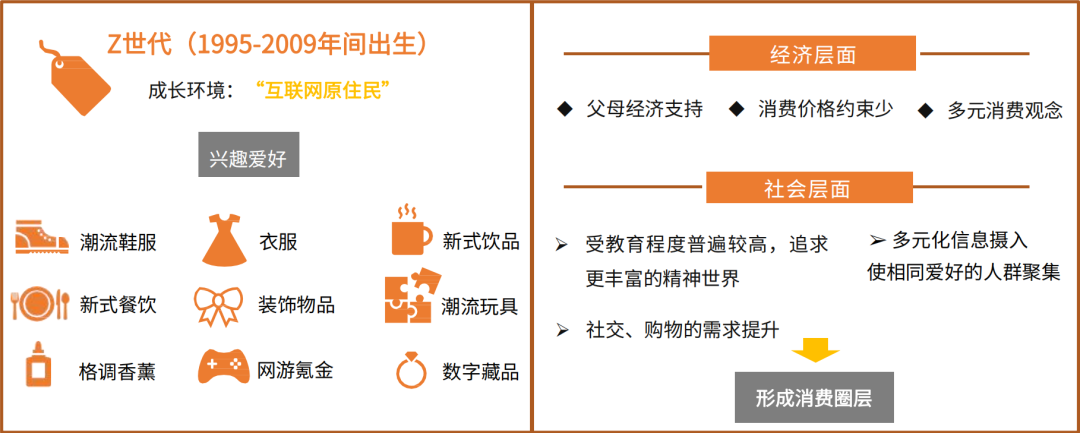 Z世代（1995-2009年间出生）

成长环境：“互联网原住民”

兴趣爱好

潮流鞋服
衣服
新式饮品
新式餐饮
装饰物品
潮流玩具
格调香薰
网游氪金
数字藏品

经济层面

◆ 父母经济支持 ◆ 消费价格约束少 ◆ 多元消费观念

社会层面

➢ 受教育程度普遍较高，追求更丰富的精神世界

➢ 多元化信息摄入使相同爱好的人群聚集

➢ 社交、购物的需求提升

形成消费圈层